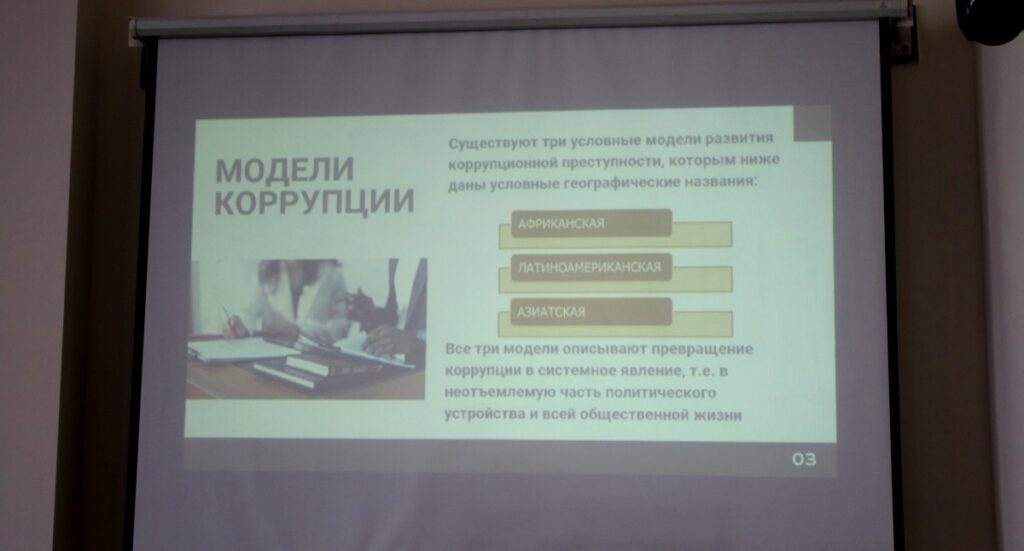 МОДЕЛИ КОРРУПЦИИ

Существуют три условные модели развития коррупционной преступности, которым ниже даны условные географические названия:

АФРИКАНСКАЯ

ЛАТИНОАМЕРИКАНСКАЯ

АЗИАТСКАЯ

Все три модели описывают превращение коррупции в системное явление, т.е. в неотъемлемую часть политического устройства и всей общественной жизни

03